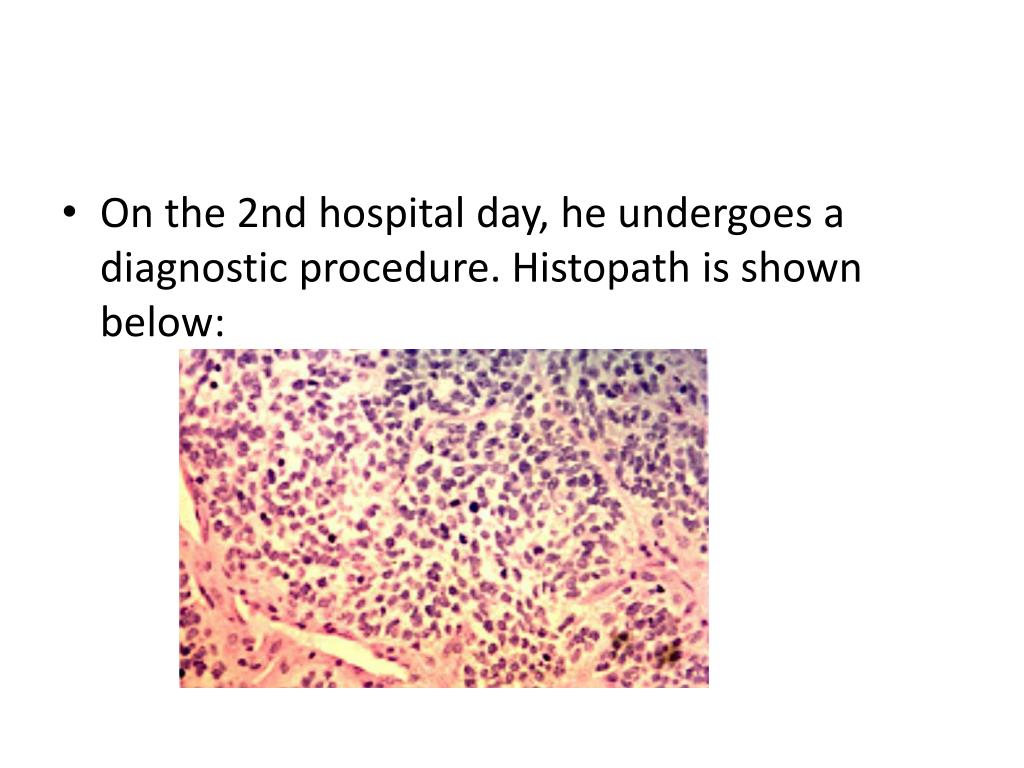 • On the 2nd hospital day, he undergoes a diagnostic procedure. Histopath is shown below: